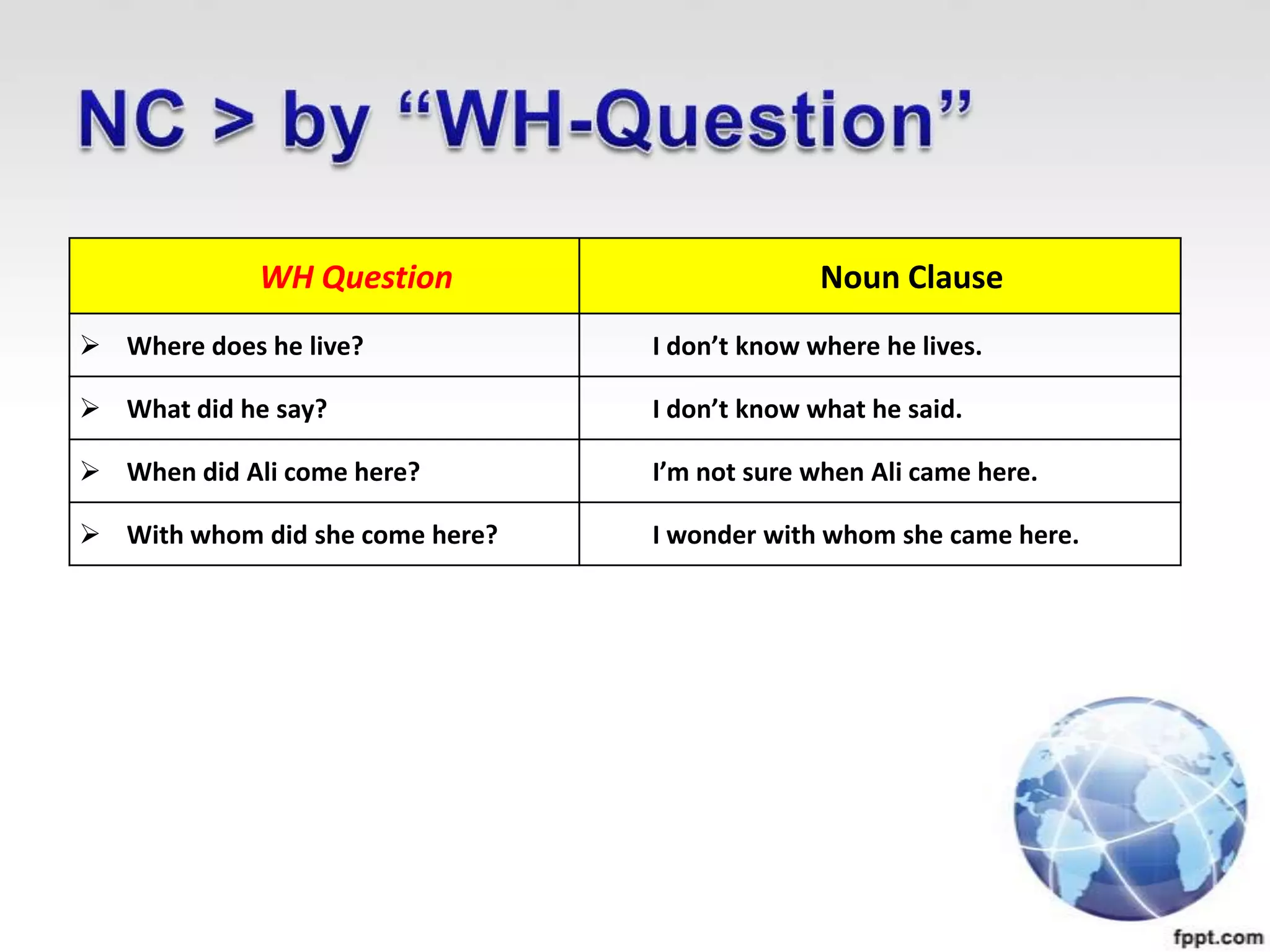 NC > by “WH-Question”

| WH Question | Noun Clause |
|---|---|
| ➢ Where does he live? | I don’t know where he lives. |
| ➢ What did he say? | I don’t know what he said. |
| ➢ When did Ali come here? | I’m not sure when Ali came here. |
| ➢ With whom did she come here? | I wonder with whom she came here. |

fppt.com